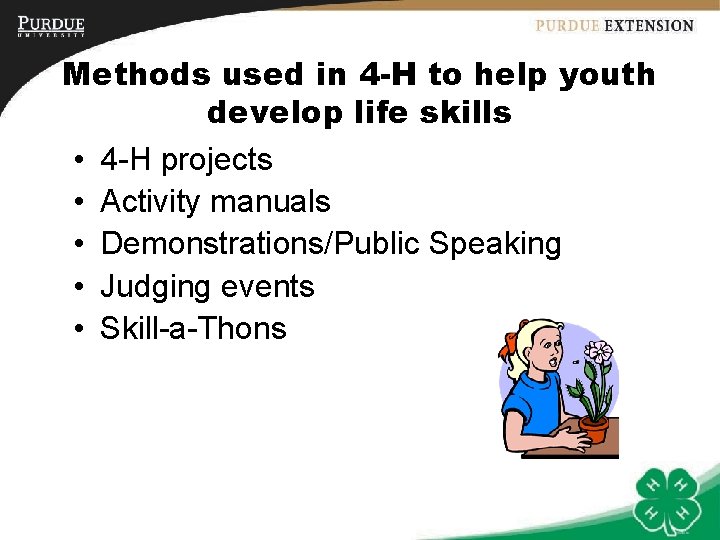 PURDUE
UNIVERSITY

PURDUE EXTENSION

Methods used in 4-H to help youth develop life skills

• 4-H projects
• Activity manuals
• Demonstrations/Public Speaking
• Judging events
• Skill-a-Thons

H H H H